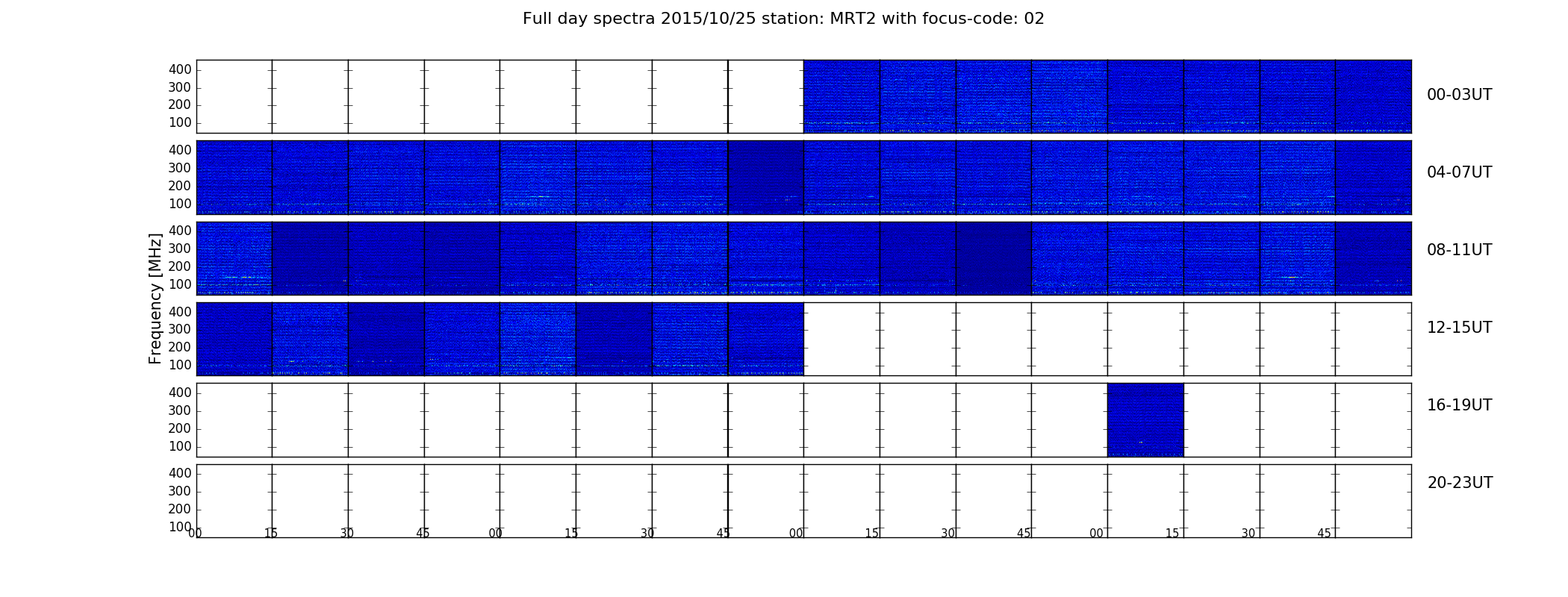 Full day spectra 2015/10/25 station: MRT2 with focus-code: 02

Frequency [MHz]

400
300
200
100
00-03UT

400
300
200
100
04-07UT

400
300
200
100
08-11UT

400
300
200
100
12-15UT

400
300
200
100
16-19UT

400
300
200
100
20-23UT

00 15 30 45 00 15 30 45 00 15 30 45 00 15 30 45